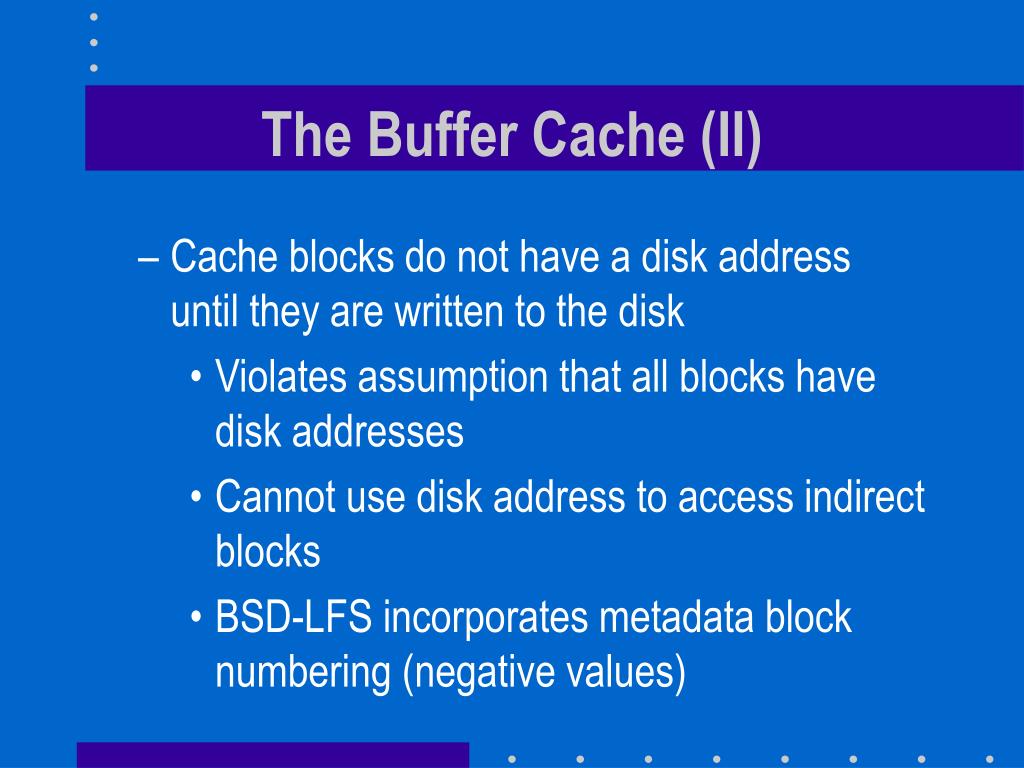 The Buffer Cache (II)

– Cache blocks do not have a disk address until they are written to the disk

• Violates assumption that all blocks have disk addresses

• Cannot use disk address to access indirect blocks

• BSD-LFS incorporates metadata block numbering (negative values)